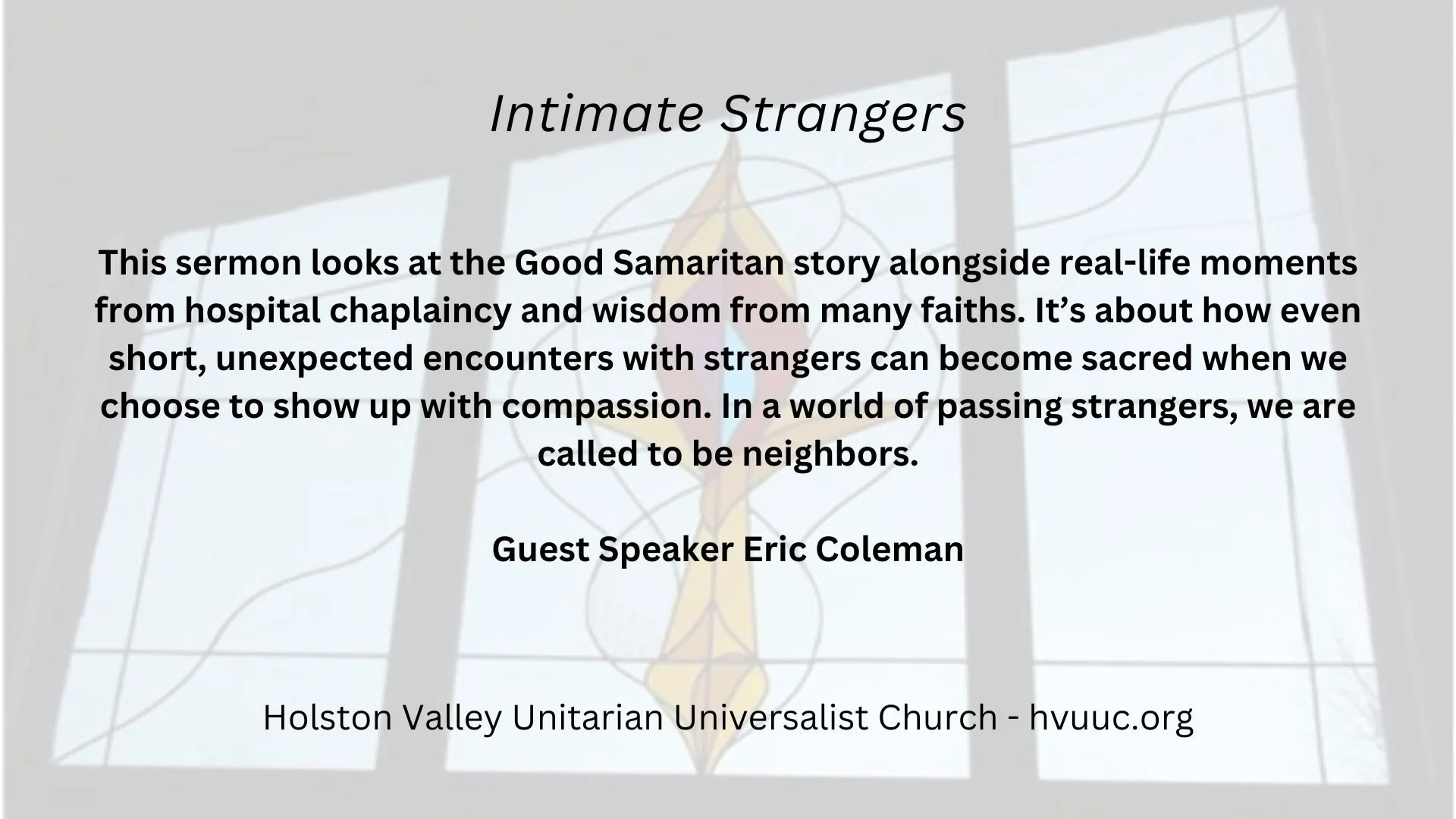 Intimate Strangers

This sermon looks at the Good Samaritan story alongside real-life moments from hospital chaplaincy and wisdom from many faiths. It’s about how even short, unexpected encounters with strangers can become sacred when we choose to show up with compassion. In a world of passing strangers, we are called to be neighbors.

Guest Speaker Eric Coleman

Holston Valley Unitarian Universalist Church - hvuuc.org